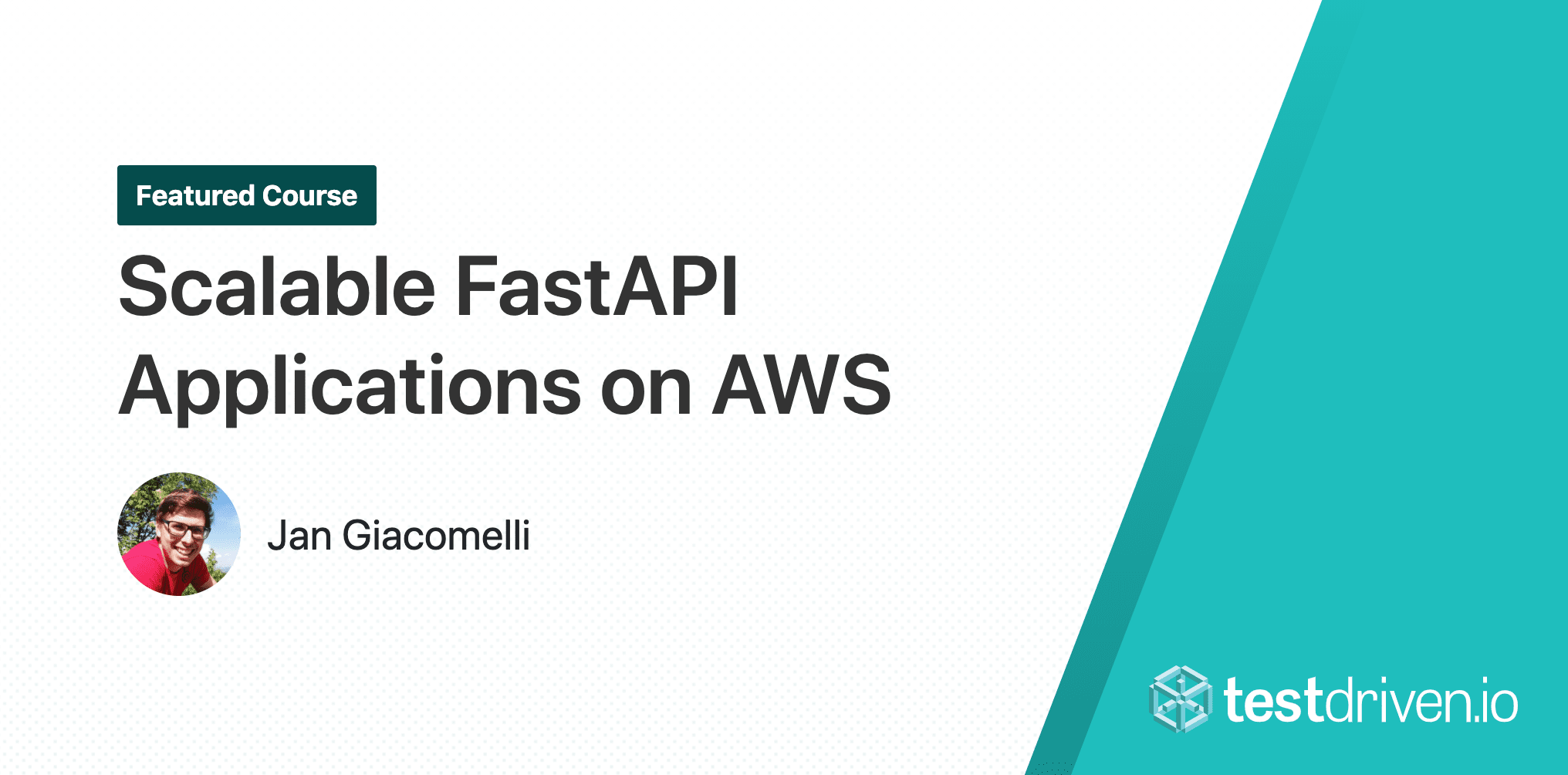 Featured Course

Scalable FastAPI Applications on AWS

Jan Giacomelli

testdriven.io